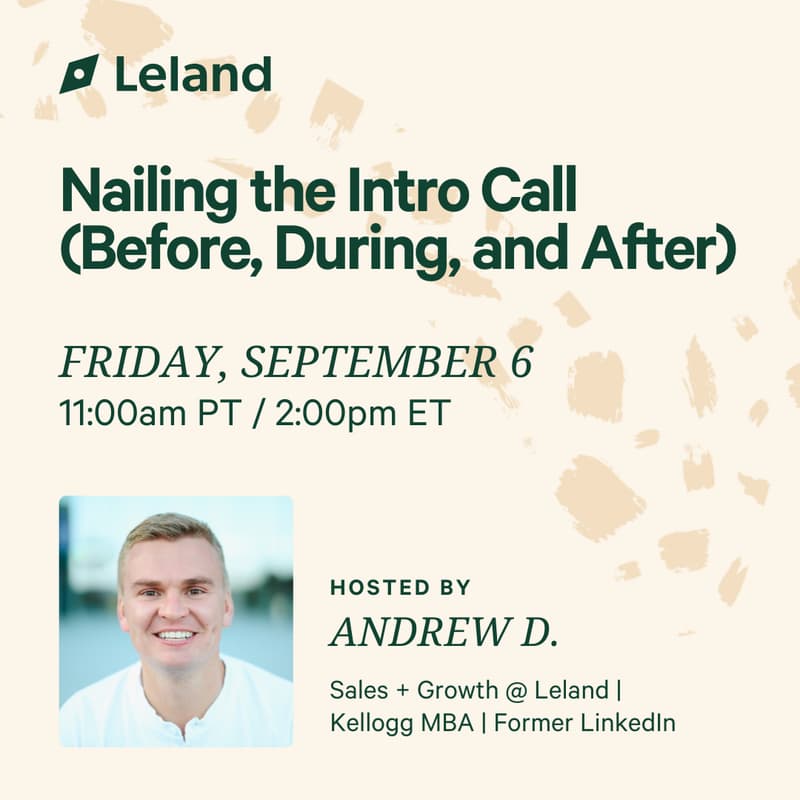 Leland

Nailing the Intro Call (Before, During, and After)

FRIDAY, SEPTEMBER 6
11:00am PT / 2:00pm ET

HOSTED BY
ANDREW D.

Sales + Growth @ Leland | Kellogg MBA | Former LinkedIn